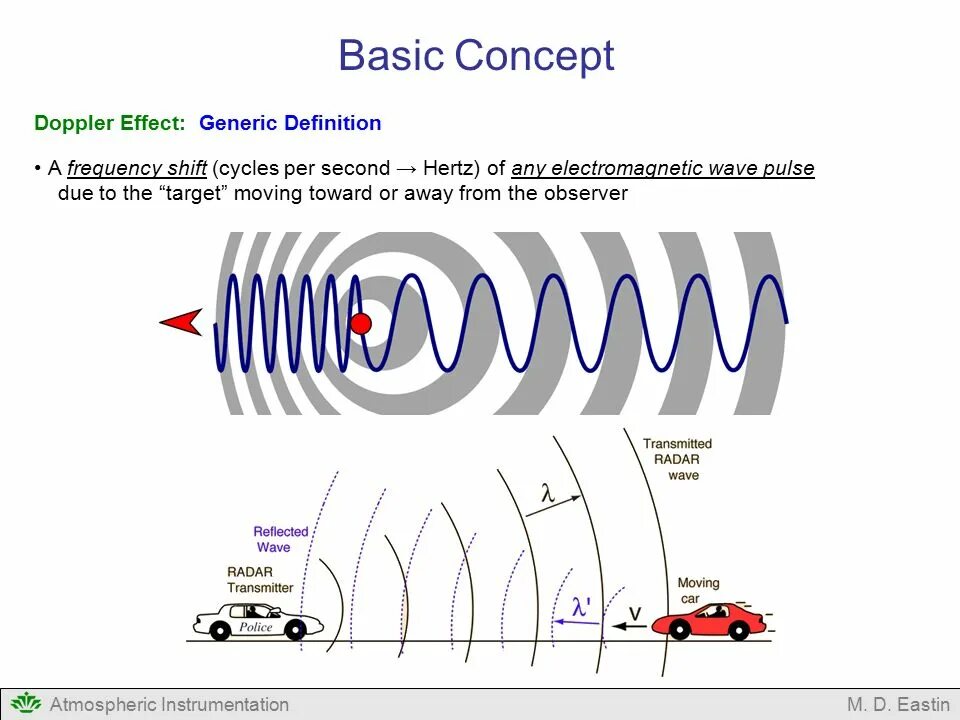 Basic Concept

Doppler Effect: Generic Definition

• A frequency shift (cycles per second → Hertz) of any electromagnetic wave pulse due to the "target" moving toward or away from the observer

Transmitted RADAR wave

$\lambda$

Reflected Wave

RADAR Transmitter

Police

$\lambda'$

V

Moving car

Atmospheric Instrumentation

M. D. Eastin